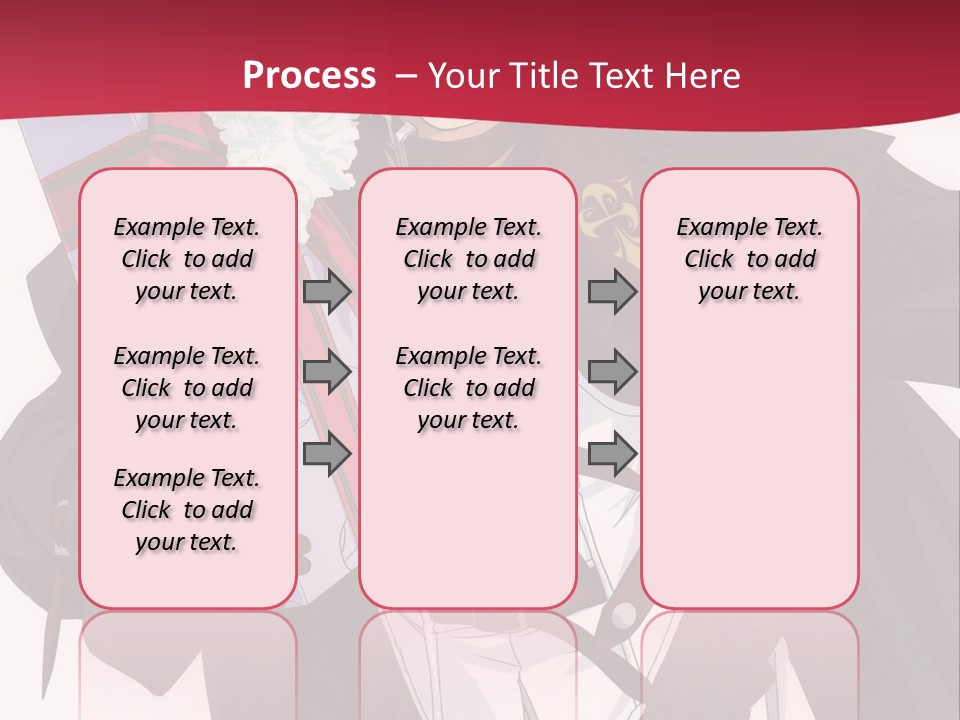 Process – Your Title Text Here

Example Text. Click to add your text.

Example Text. Click to add your text.

Example Text. Click to add your text.

Example Text. Click to add your text.

Example Text. Click to add your text.

Example Text. Click to add your text.